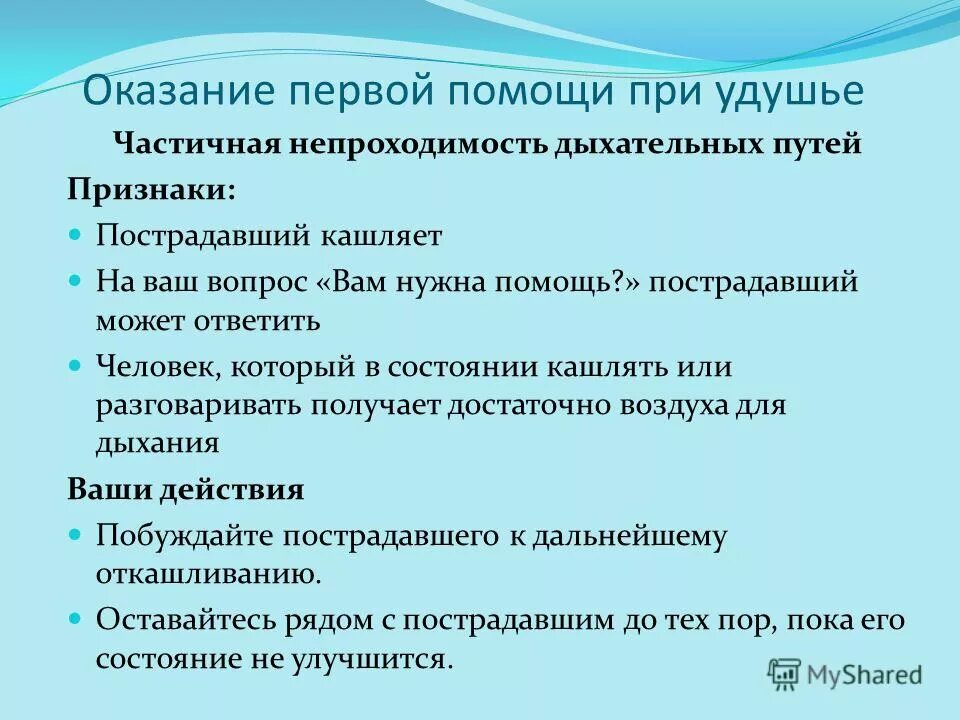 Оказание первой помощи при удушье

Частичная непроходимость дыхательных путей

Признаки:

- Пострадавший кашляет
- На ваш вопрос «Вам нужна помощь?» пострадавший может ответить
- Человек, который в состоянии кашлять или разговаривать получает достаточно воздуха для дыхания

Ваши действия

- Побуждайте пострадавшего к дальнейшему откашливанию.
- Оставайтесь рядом с пострадавшим до тех пор, пока его состояние не улучшится.

MyShared